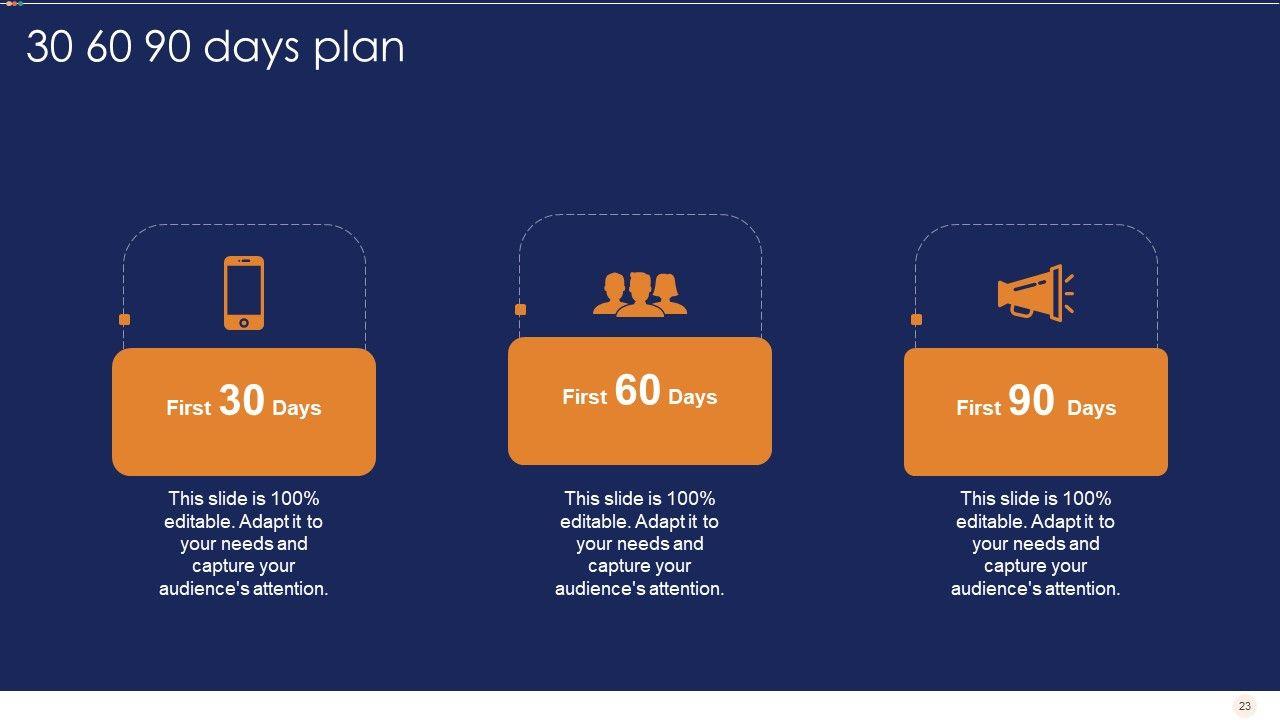 30 60 90 days plan

First 30 Days

This slide is 100% editable. Adapt it to your needs and capture your audience's attention.

First 60 Days

This slide is 100% editable. Adapt it to your needs and capture your audience's attention.

First 90 Days

This slide is 100% editable. Adapt it to your needs and capture your audience's attention.

23